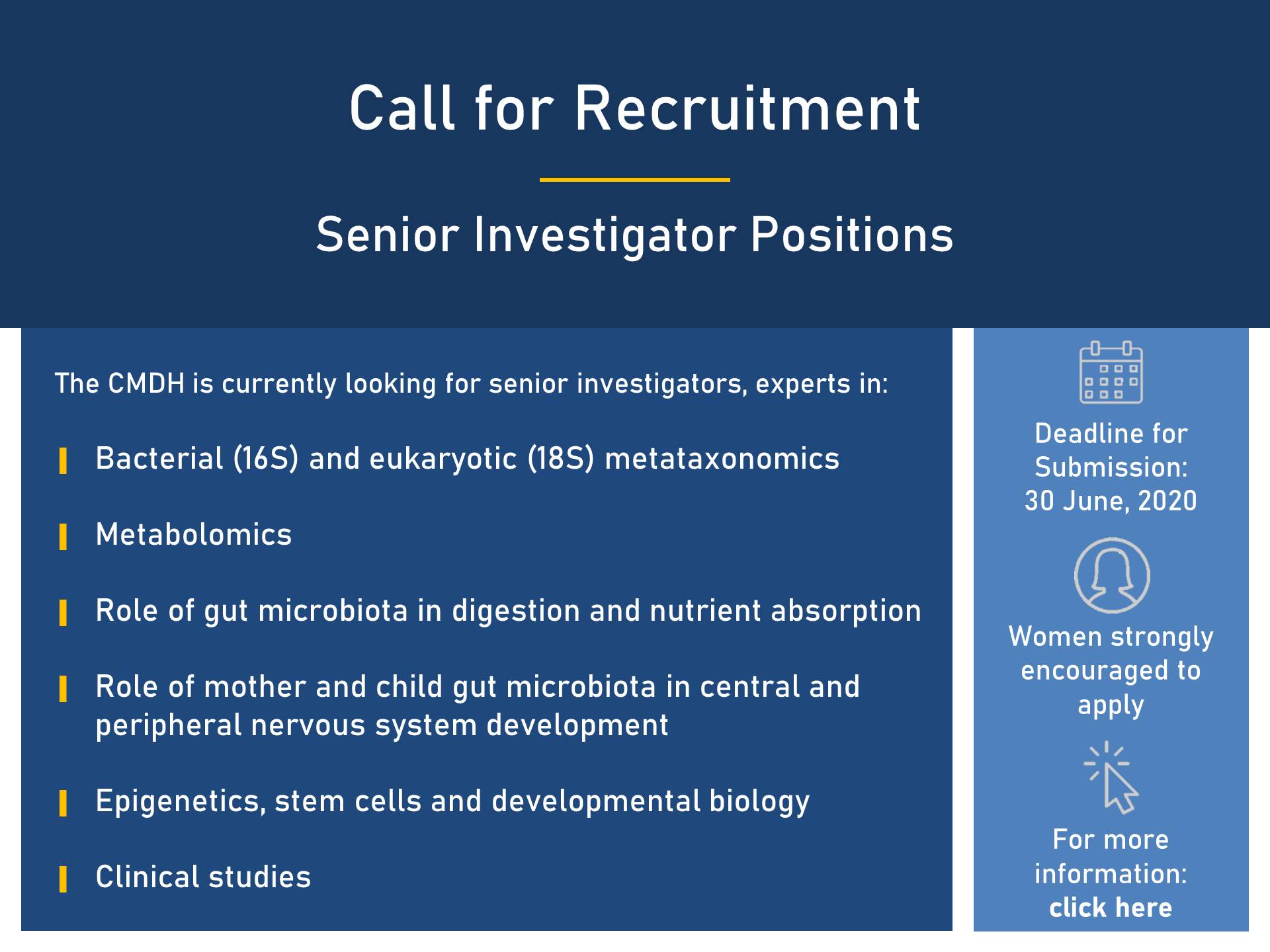 Call for Recruitment

Senior Investigator Positions

The CMDH is currently looking for senior investigators, experts in:

Bacterial (16S) and eukaryotic (18S) metataxonomics

Metabolomics

Role of gut microbiota in digestion and nutrient absorption

Role of mother and child gut microbiota in central and peripheral nervous system development

Epigenetics, stem cells and developmental biology

Clinical studies

Deadline for Submission: 30 June, 2020

Women strongly encouraged to apply

For more information: click here